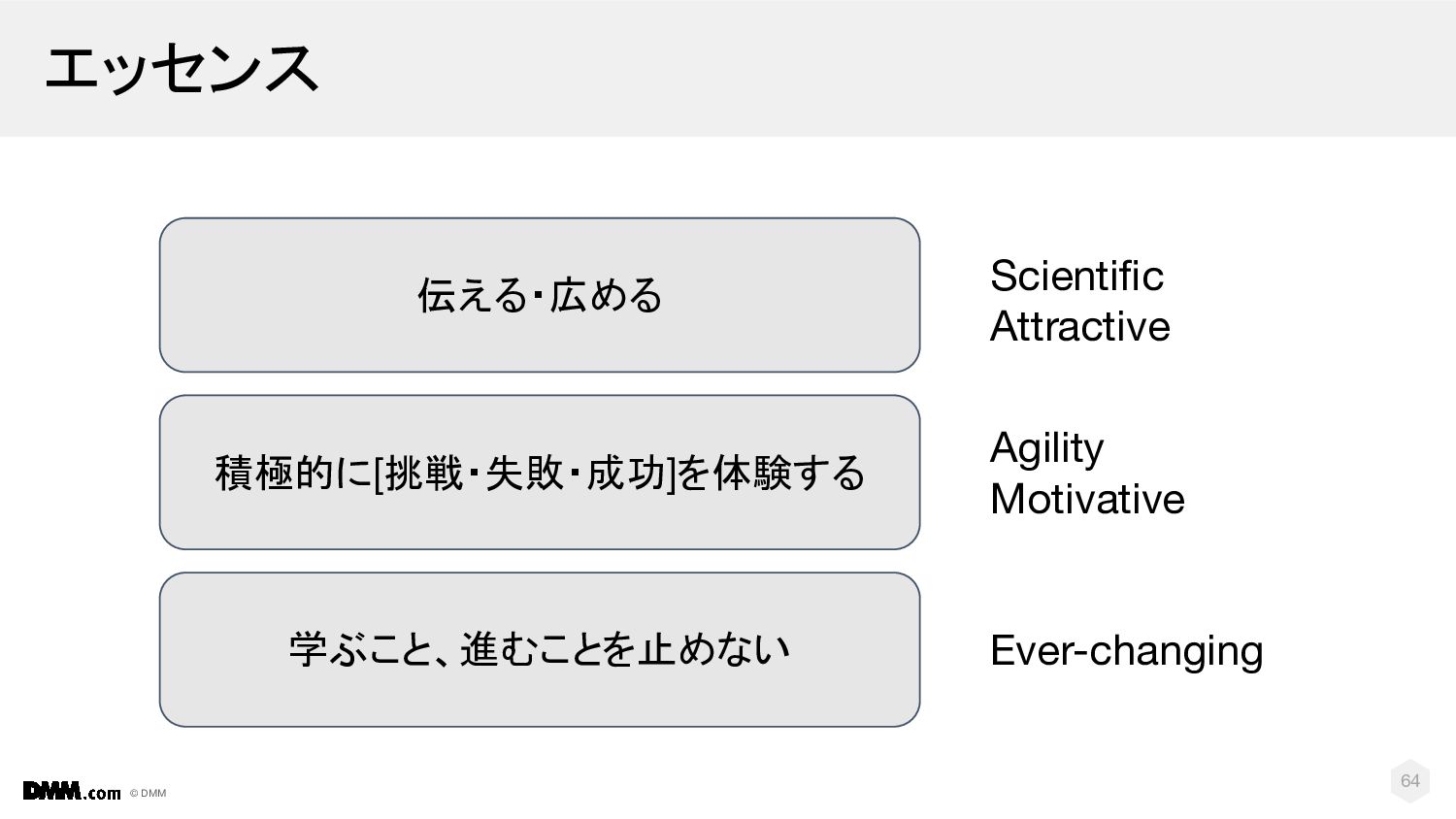 エッセンス

伝える・広める

Scientific
Attractive

積極的に[挑戦・失敗・成功]を体験する

Agility
Motivative

学ぶこと、進むことを止めない

Ever-changing

DMM.com © DMM

64